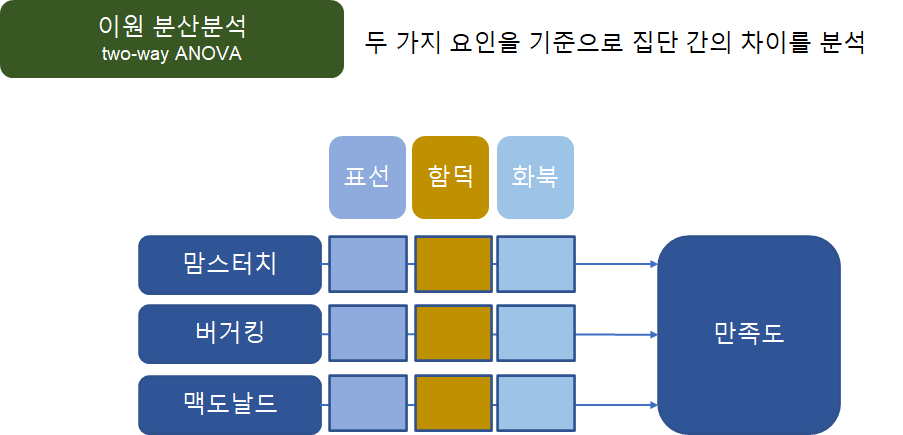 이원 분산분석
two-way ANOVA

두 가지 요인을 기준으로 집단 간의 차이를 분석

표선
함덕
화북

맘스터치
버거킹
맥도날드

만족도